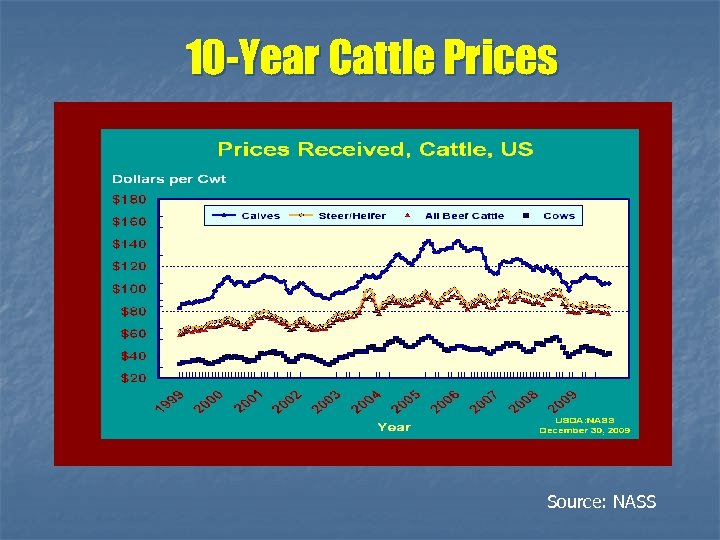 10-Year Cattle Prices

Prices Received, Cattle, US

Dollars per Cwt

$180
$160
$140
$120
$100
$80
$60
$40
$20

Calves
Steer/Heifer
All Beef Cattle
Cows

1999 2000 2001 2002 2003 2004 2005 2006 2007 2008 2009

Year

USDA:NASS
December 30, 2009

Source: NASS